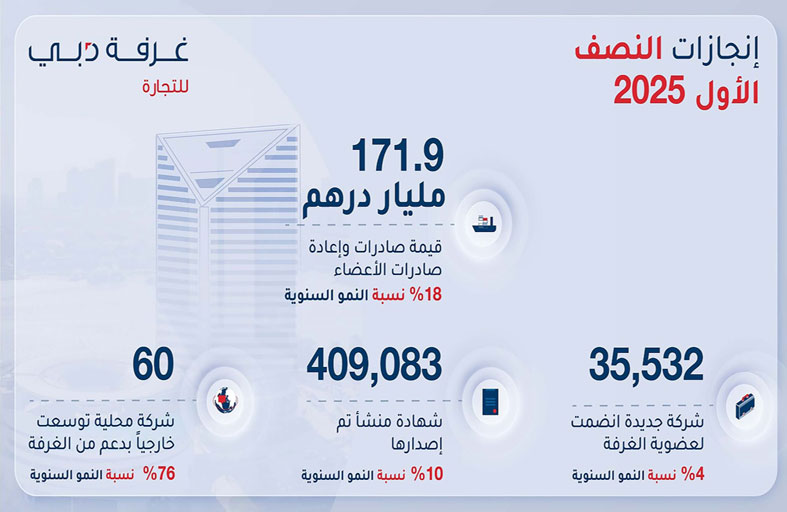 إنجازات النصف
الأول 2025

غرفة دبي
للتجارة

171.9
مليار درهم

قيمة صادرات وإعادة صادرات الأعضاء

18% نسبة النمو السنوية

35,532

شركة جديدة انضمت لعضوية الغرفة

4% نسبة النمو السنوية

409,083

شهادة منشأ تم إصدارها

10% نسبة النمو السنوية

60

شركة محلية توسعت خارجياً بدعم من الغرفة

76% نسبة النمو السنوية